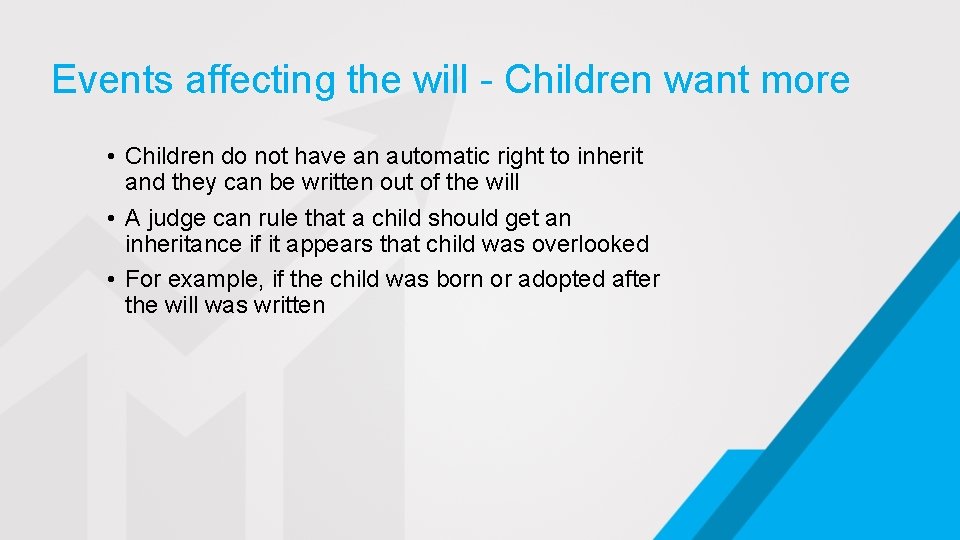 Events affecting the will - Children want more

• Children do not have an automatic right to inherit and they can be written out of the will
• A judge can rule that a child should get an inheritance if it appears that child was overlooked
• For example, if the child was born or adopted after the will was written